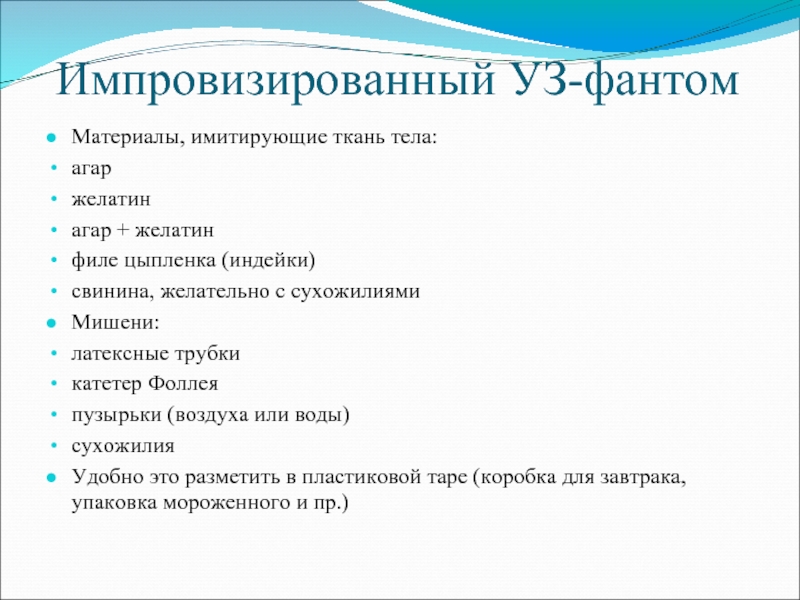 Импровизированный УЗ-фантом

- Материалы, имитирующие ткань тела:
- агар
- желатин
- агар + желатин
- филе цыпленка (индейки)
- свинина, желательно с сухожилиями
- Мишени:
- латексные трубки
- катетер Фоллея
- пузырьки (воздуха или воды)
- сухожилия
- Удобно это разметить в пластиковой таре (коробка для завтрака, упаковка мороженного и пр.)